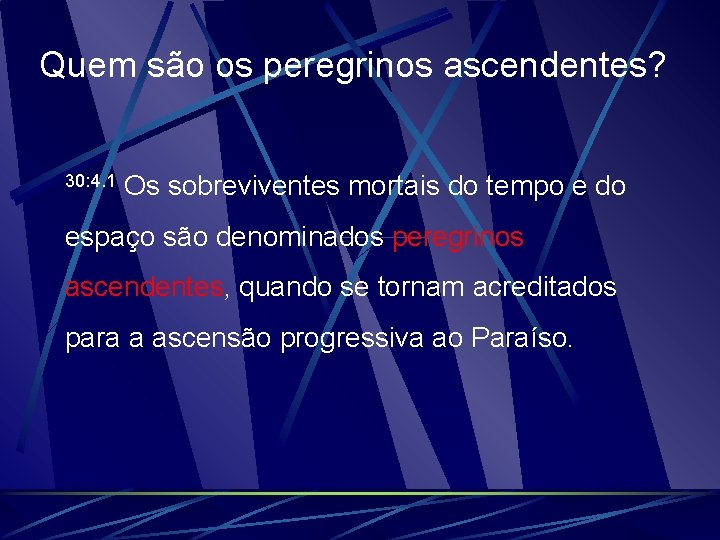 Quem são os peregrinos ascendentes?

30:4.1 Os sobreviventes mortais do tempo e do espaço são denominados peregrinos ascendentes, quando se tornam acreditados para a ascensão progressiva ao Paraíso.